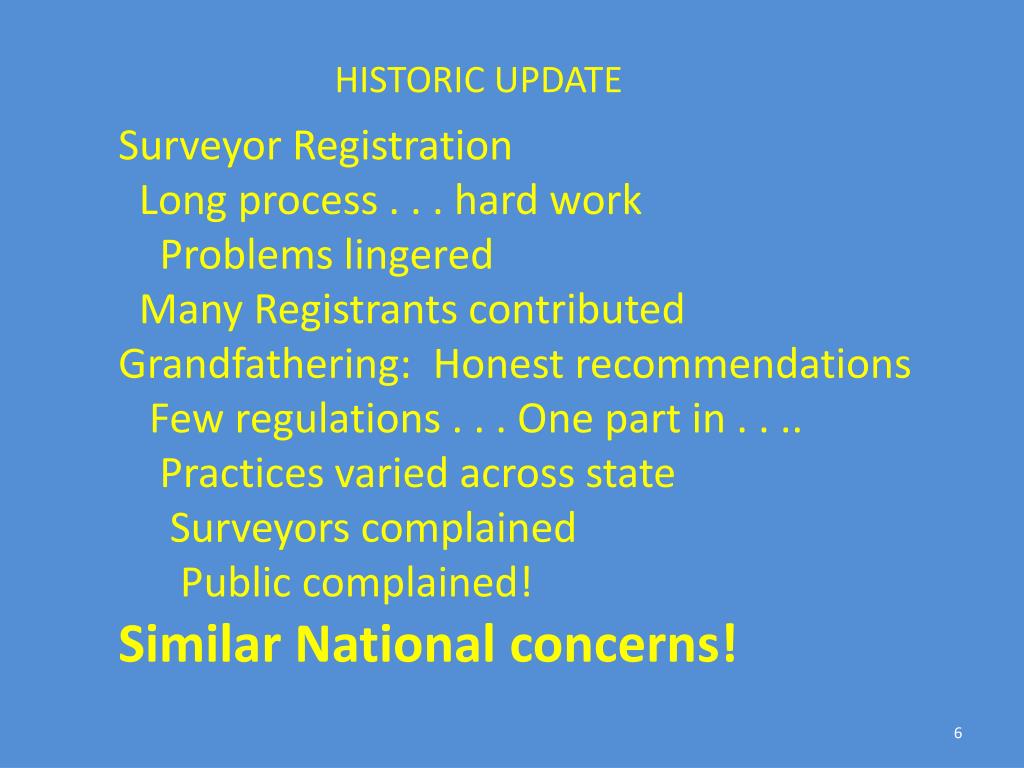 HISTORIC UPDATE

Surveyor Registration
Long process . . . hard work
Problems lingered
Many Registrants contributed
Grandfathering: Honest recommendations
Few regulations . . . One part in . . ..
Practices varied across state
Surveyors complained
Public complained!
Similar National concerns!

6